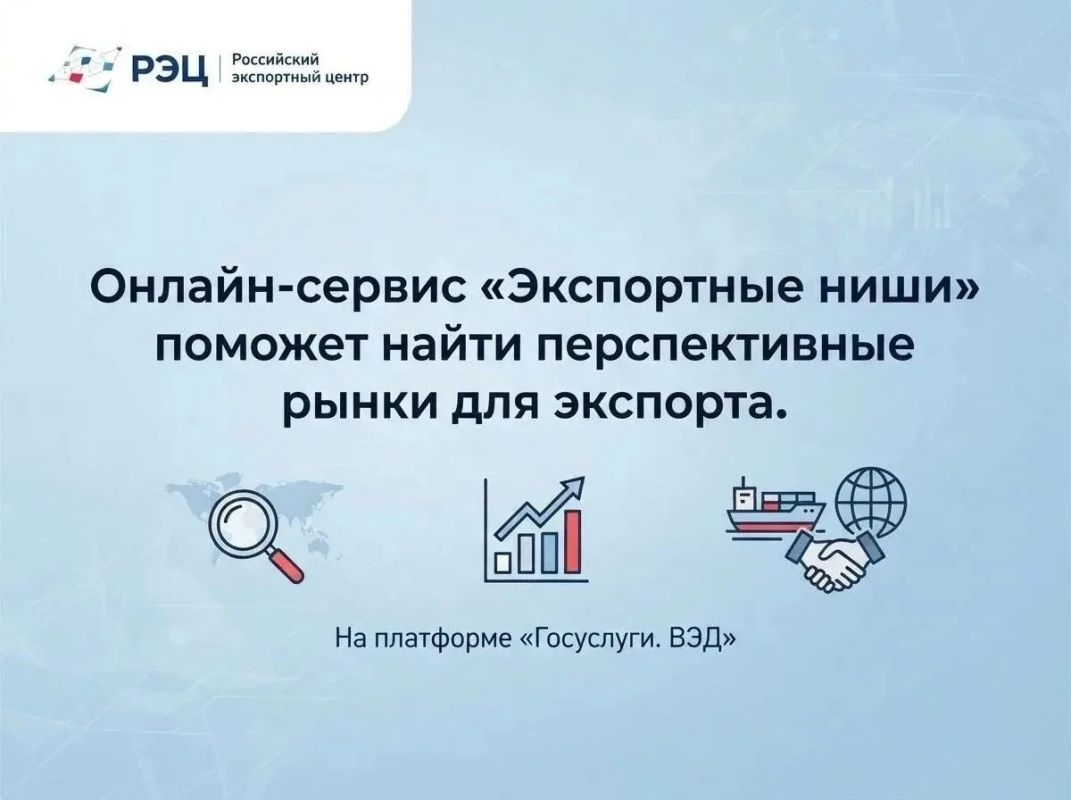 РЭЦ Российский экспортный центр

Онлайн-сервис «Экспортные ниши» поможет найти перспективные рынки для экспорта.

На платформе «Госуслуги. ВЭД»